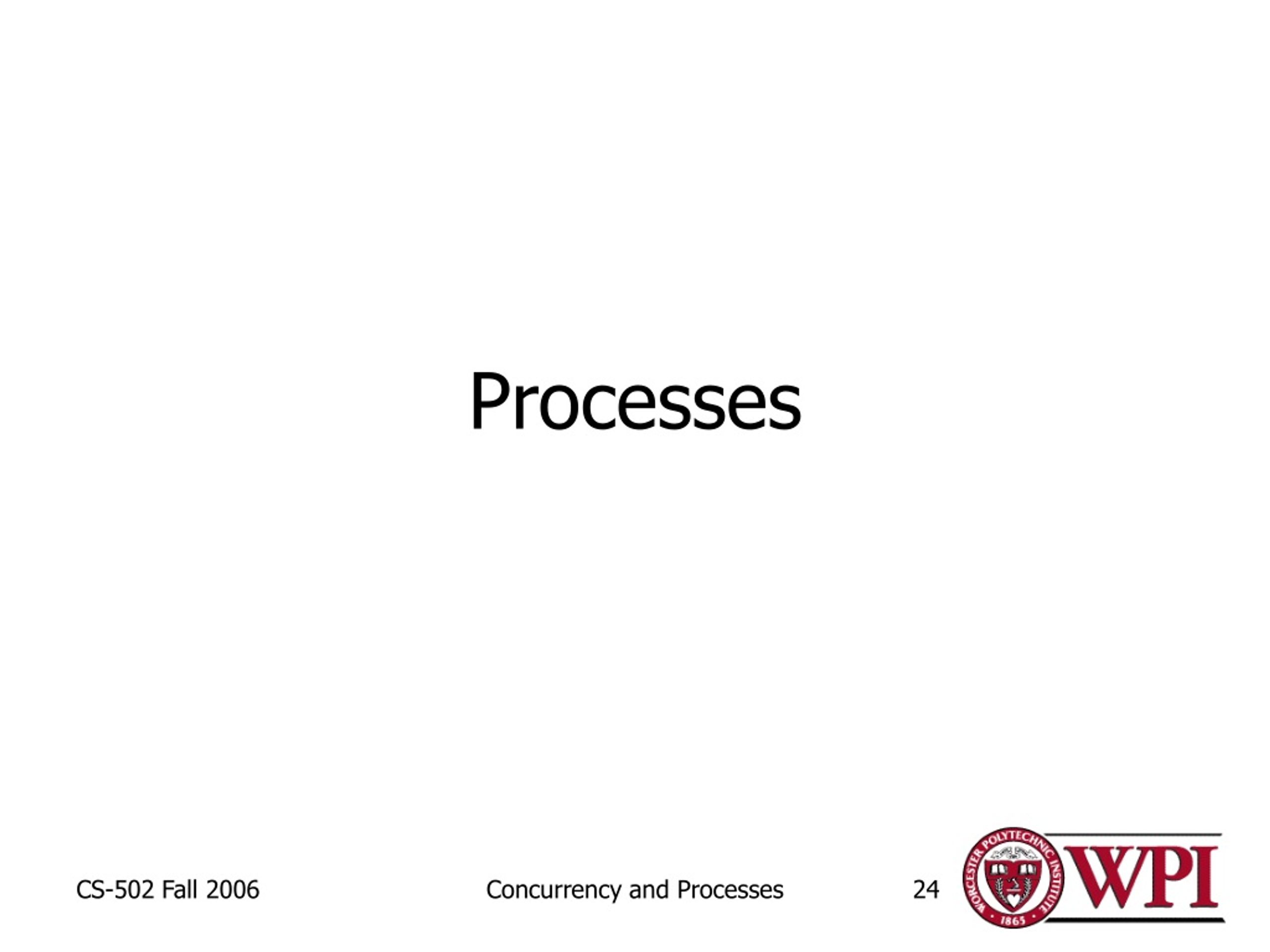 Processes

CS-502 Fall 2006

Concurrency and Processes

24

WORCESTER POLYTECHNIC INSTITUTE

1865

WPI